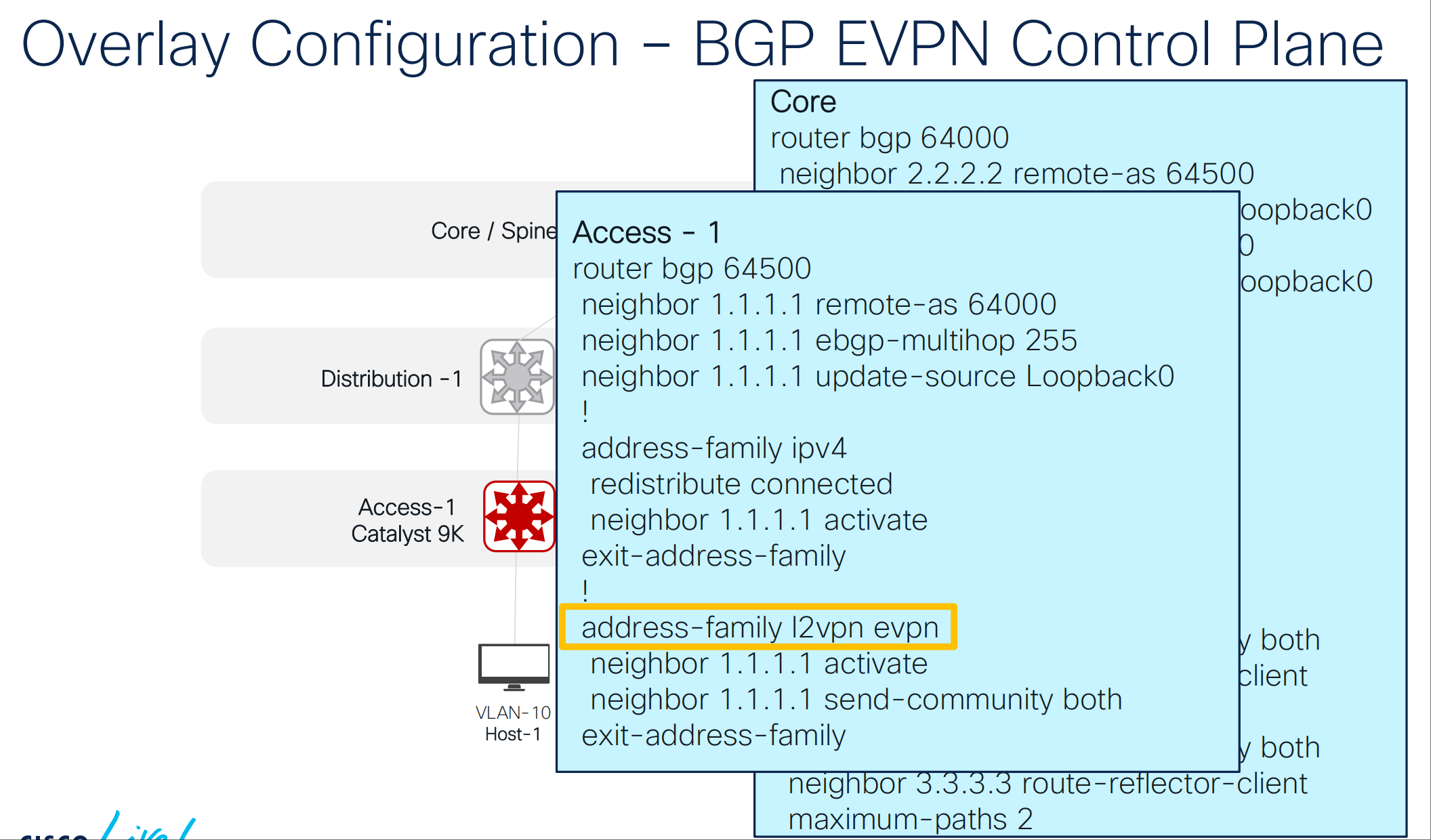 Overlay Configuration – BGP EVPN Control Plane

Core / Spine

Distribution -1

Access-1
Catalyst 9K

VLAN-10
Host-1

Core
router bgp 64000
neighbor 2.2.2.2 remote-as 64500
oopback0
0
oopback0

y both
client

y both
neighbor 3.3.3.3 route-reflector-client
maximum-paths 2

Access - 1
router bgp 64500
neighbor 1.1.1.1 remote-as 64000
neighbor 1.1.1.1 ebgp-multihop 255
neighbor 1.1.1.1 update-source Loopback0
!
address-family ipv4
redistribute connected
neighbor 1.1.1.1 activate
exit-address-family
!
address-family l2vpn evpn
neighbor 1.1.1.1 activate
neighbor 1.1.1.1 send-community both
exit-address-family

cisco Live!